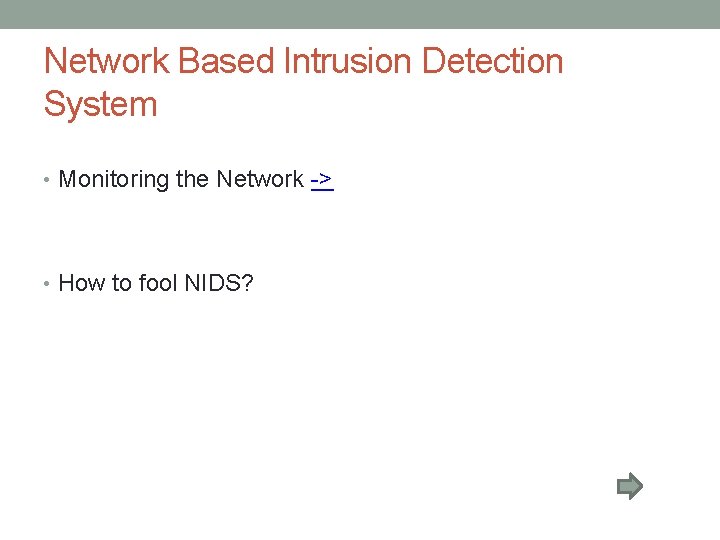 Network Based Intrusion Detection System

• Monitoring the Network ->

• How to fool NIDS?